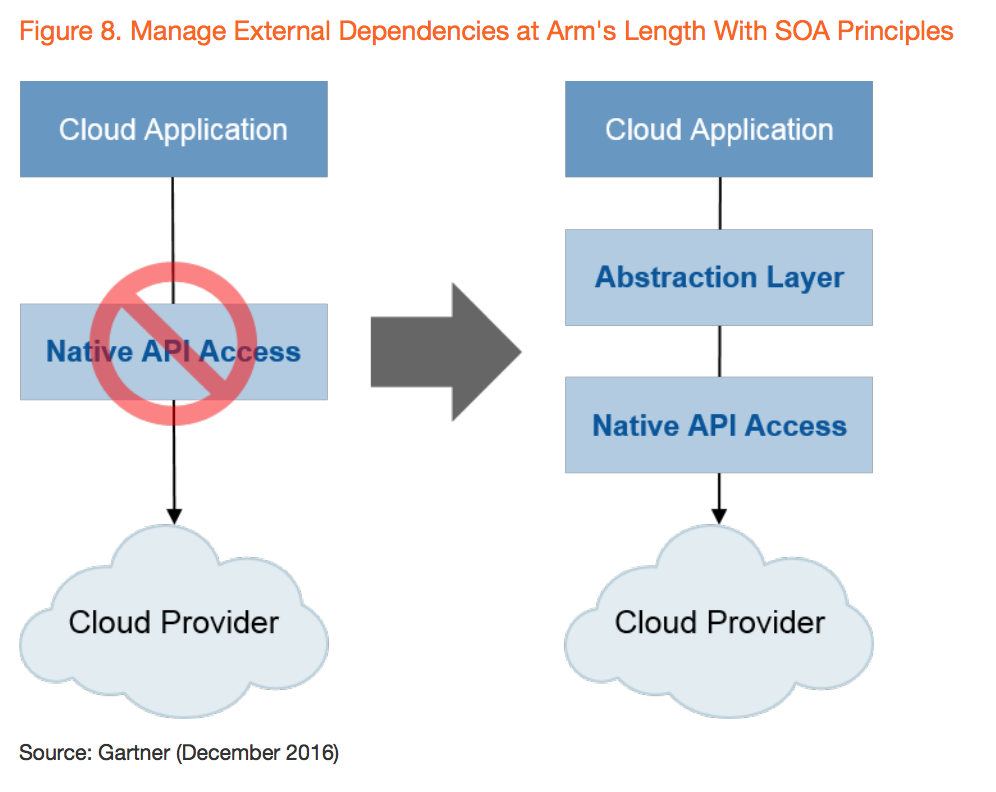 Figure 8. Manage External Dependencies at Arm's Length With SOA Principles

Cloud Application

Native API Access

Cloud Provider

Cloud Application

Abstraction Layer

Native API Access

Cloud Provider

Source: Gartner (December 2016)